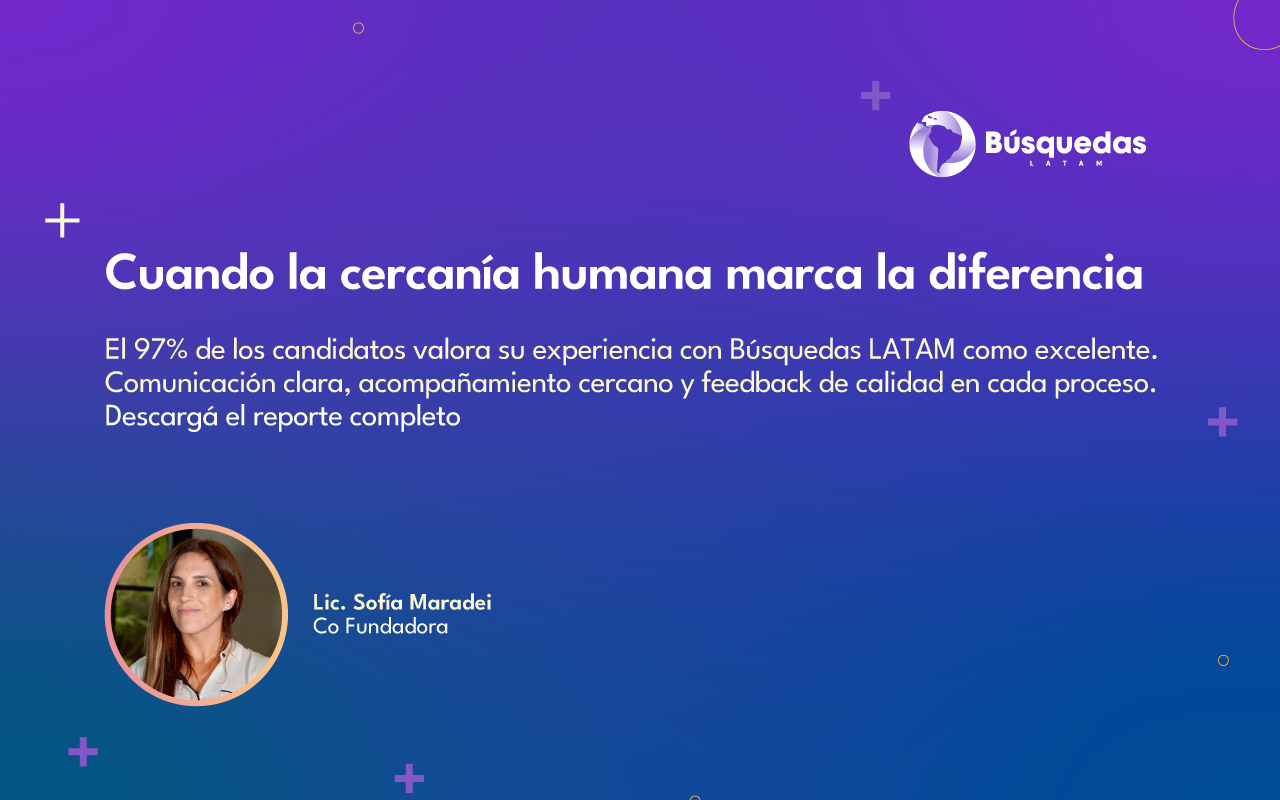 Búsquedas
LATAM

Cuando la cercanía humana marca la diferencia

El 97% de los candidatos valora su experiencia con Búsquedas LATAM como excelente. Comunicación clara, acompañamiento cercano y feedback de calidad en cada proceso. Descargá el reporte completo

Lic. Sofía Maradei
Co Fundadora